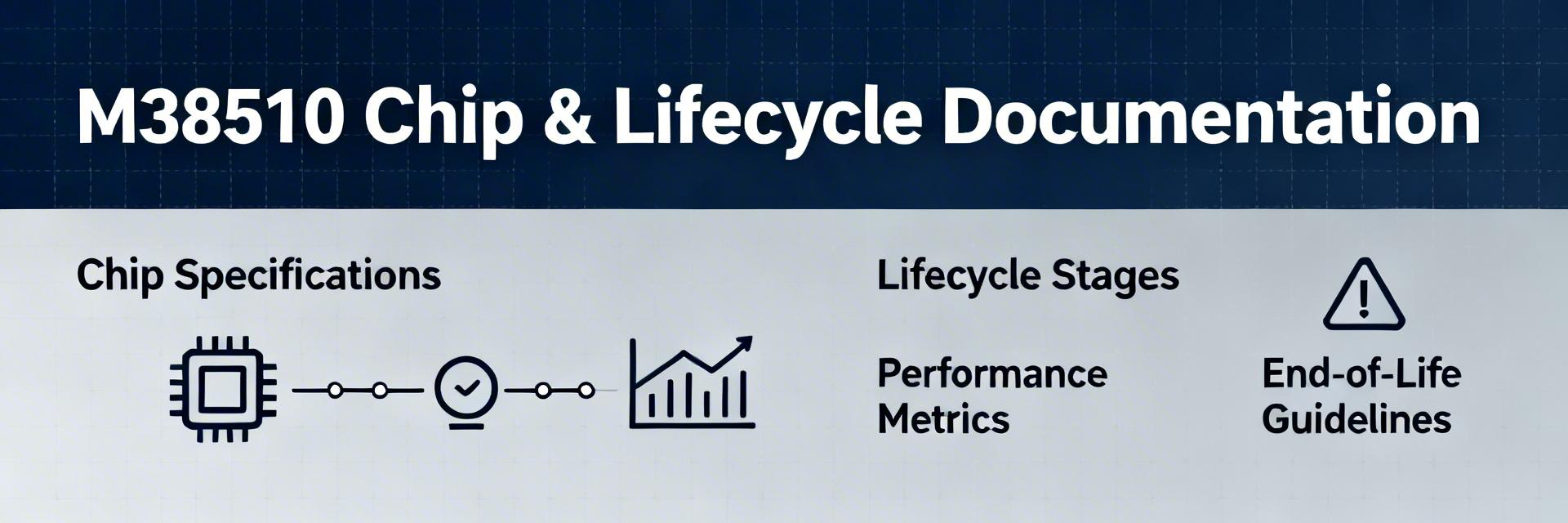 M38510 Chip & Lifecycle Documentation

Chip Specifications

Lifecycle Stages

Performance Metrics

End-of-Life Guidelines